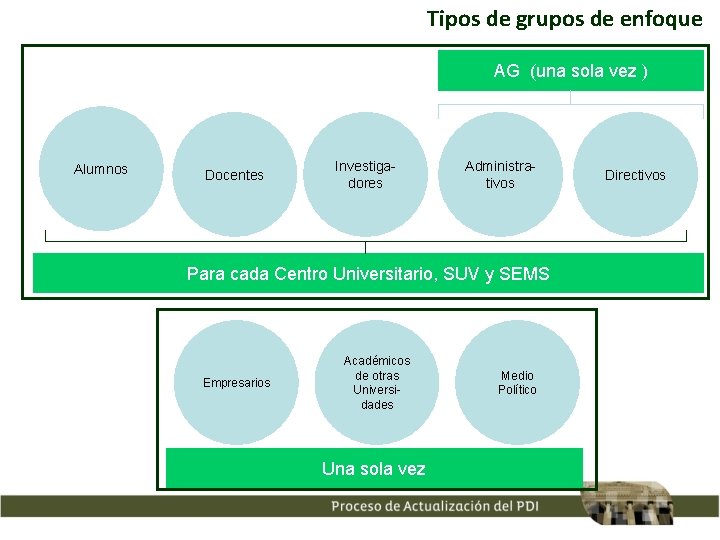 Tipos de grupos de enfoque

AG (una sola vez )

Alumnos

Docentes

Investigadores

Administrativos

Directivos

Para cada Centro Universitario, SUV y SEMS

Empresarios

Académicos de otras Universidades

Medio Político

Una sola vez

Proceso de Actualización del PDI